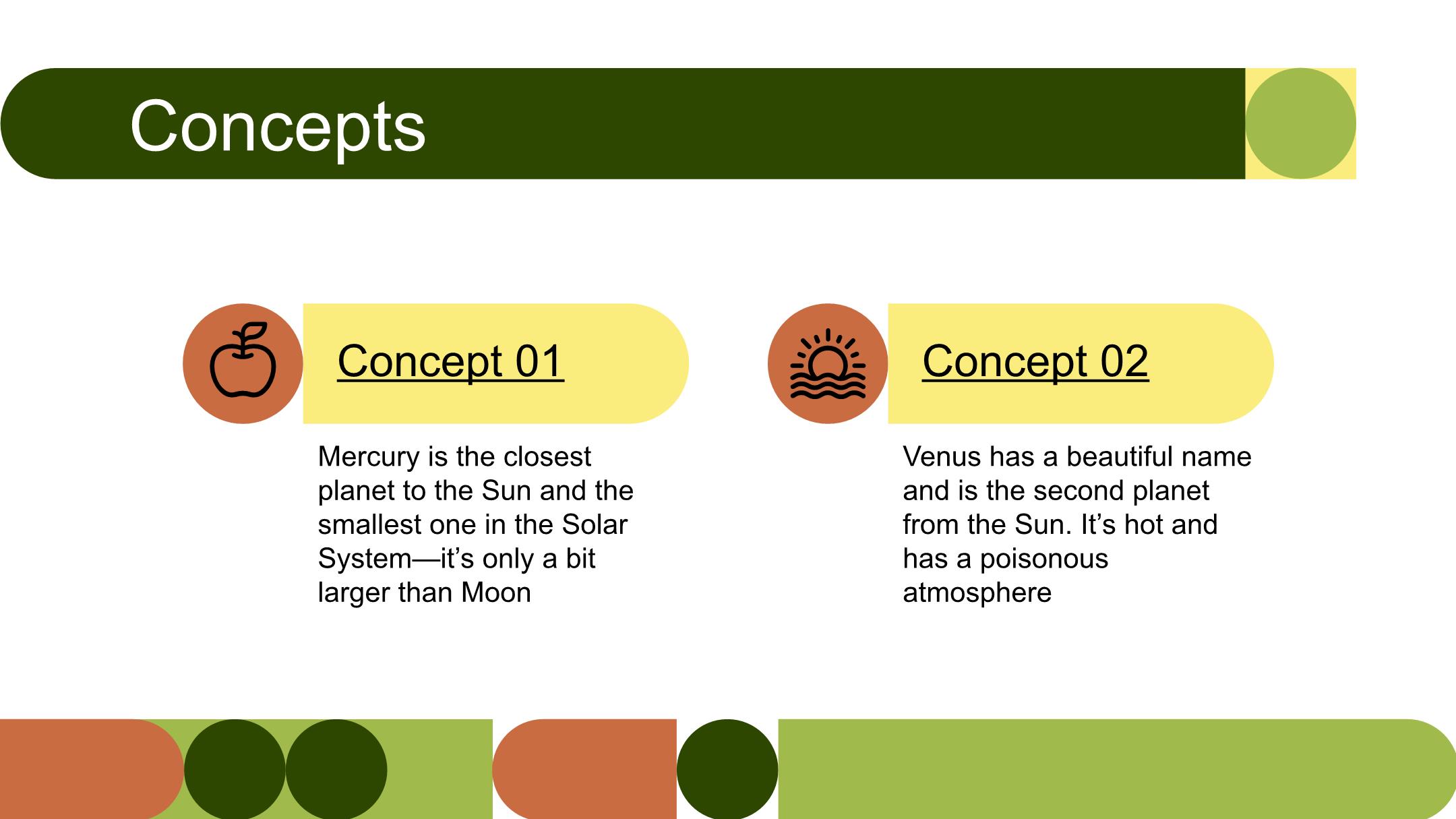 Concepts

Concept 01

Mercury is the closest planet to the Sun and the smallest one in the Solar System—it's only a bit larger than Moon

Concept 02

Venus has a beautiful name and is the second planet from the Sun. It's hot and has a poisonous atmosphere